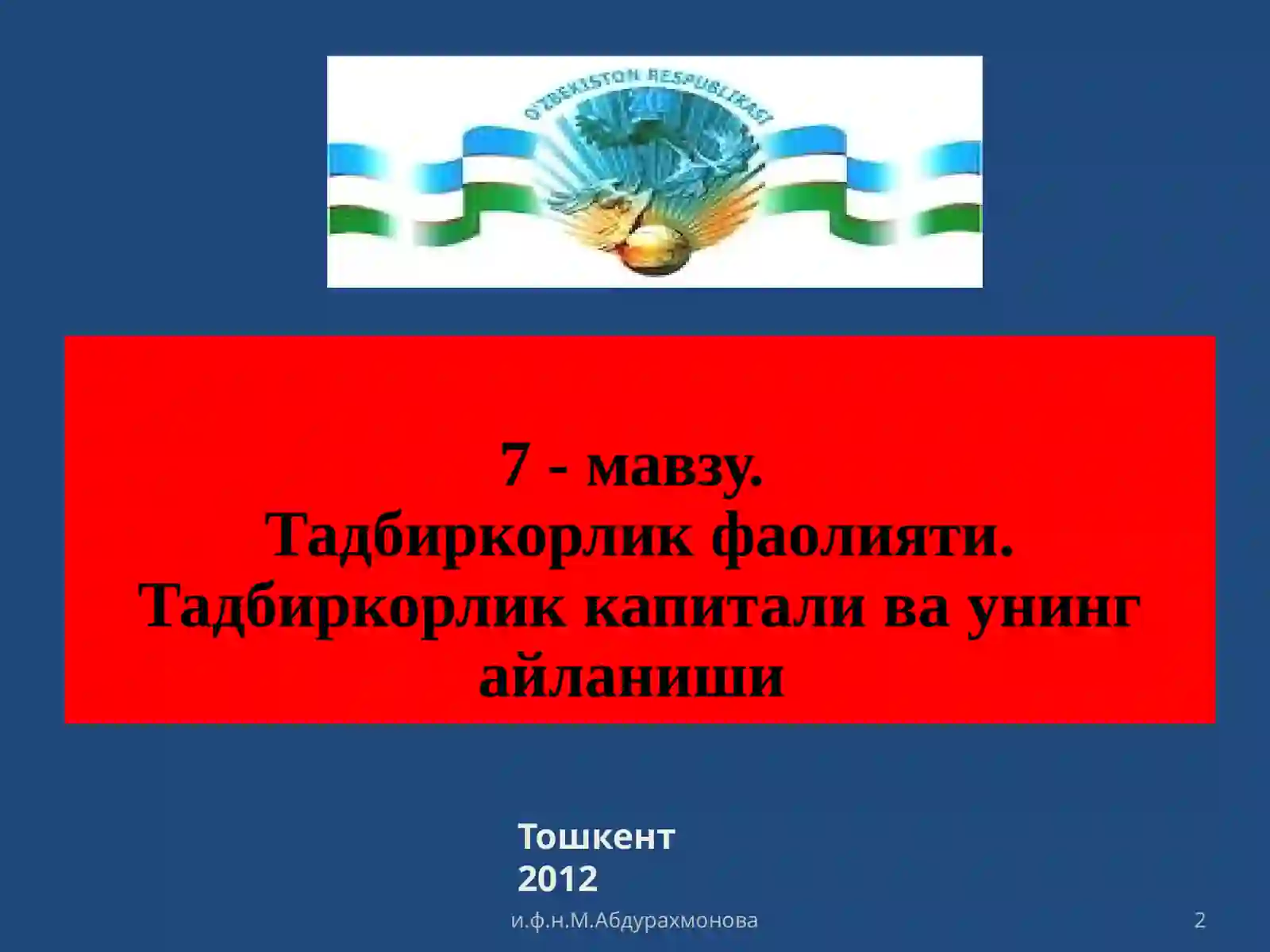 O'ZBEKISTON RESPUBLIKASI

7 - мавзу.
Тадбиркорлик фаолияти.
Тадбиркорлик капитали ва унинг айланиши

Тошкент
2012

и.ф.н.М.Абдурахмонова

2